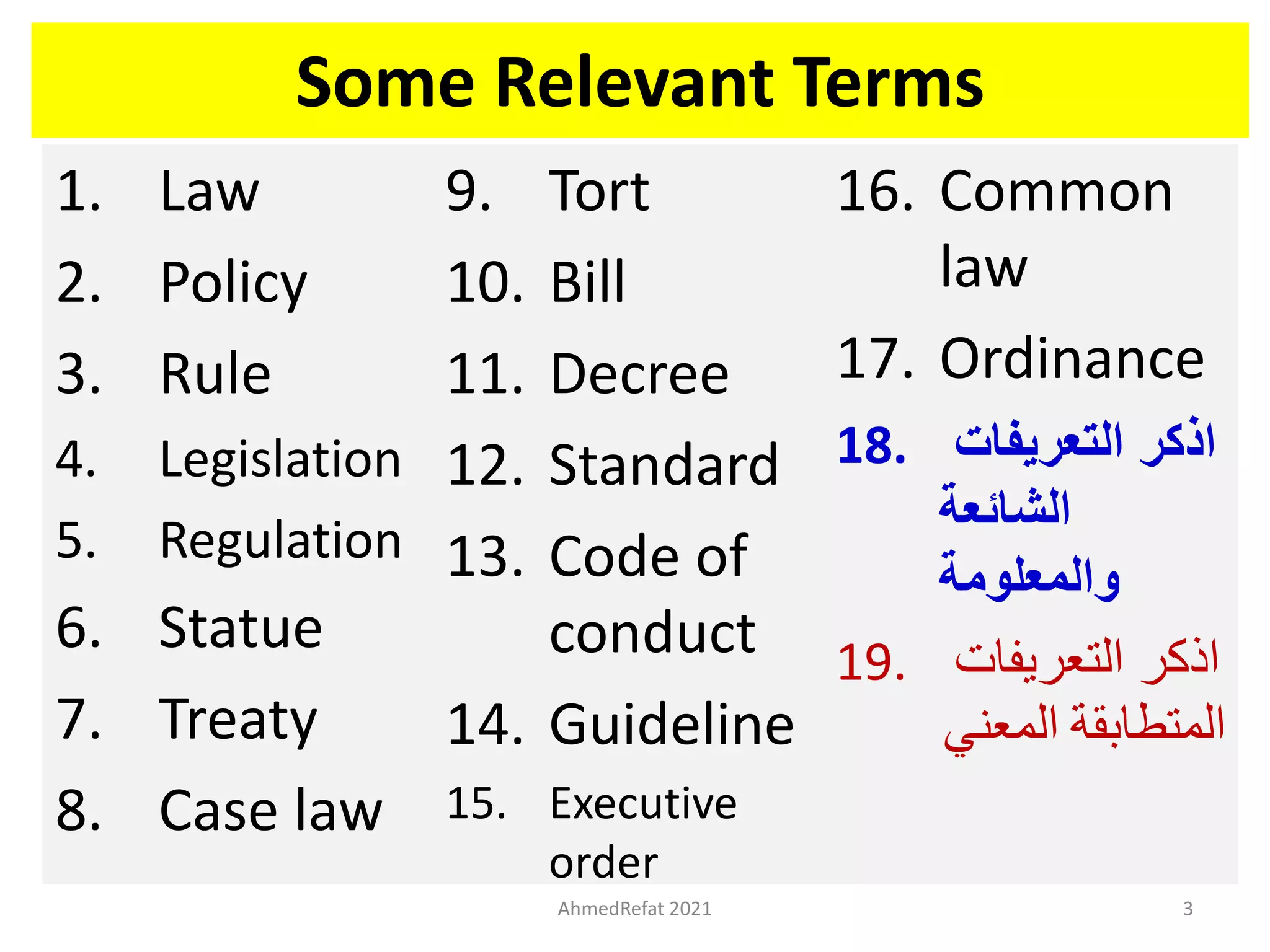 Some Relevant Terms

1. Law
2. Policy
3. Rule
4. Legislation
5. Regulation
6. Statue
7. Treaty
8. Case law

9. Tort
10. Bill
11. Decree
12. Standard
13. Code of conduct
14. Guideline
15. Executive order

16. Common law
17. Ordinance
18. اذكر التعريفات الشائعة والمعلومة
19. اذكر التعريفات المتطابقة المعني

AhmedRefat 2021

3